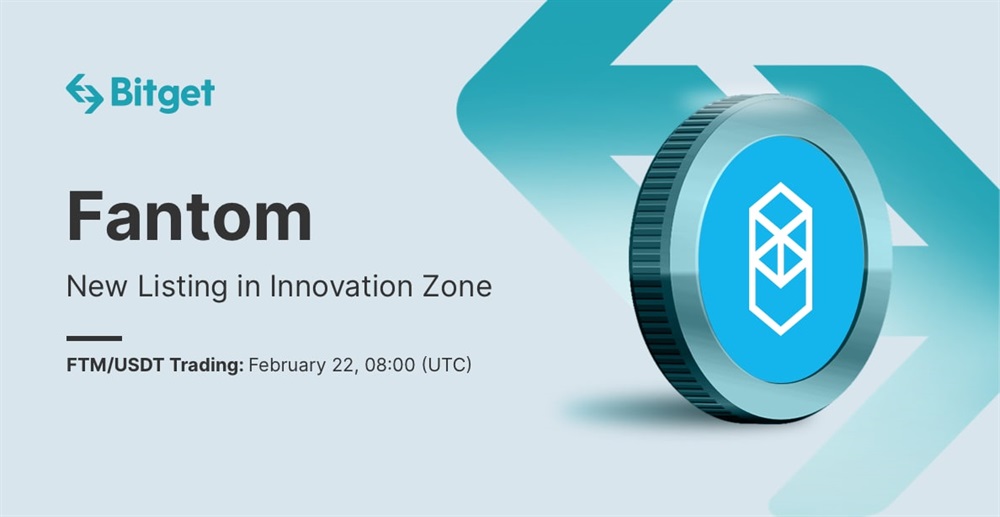 Bitget

Fantom

New Listing in Innovation Zone

FTM/USDT Trading: February 22, 08:00 (UTC)